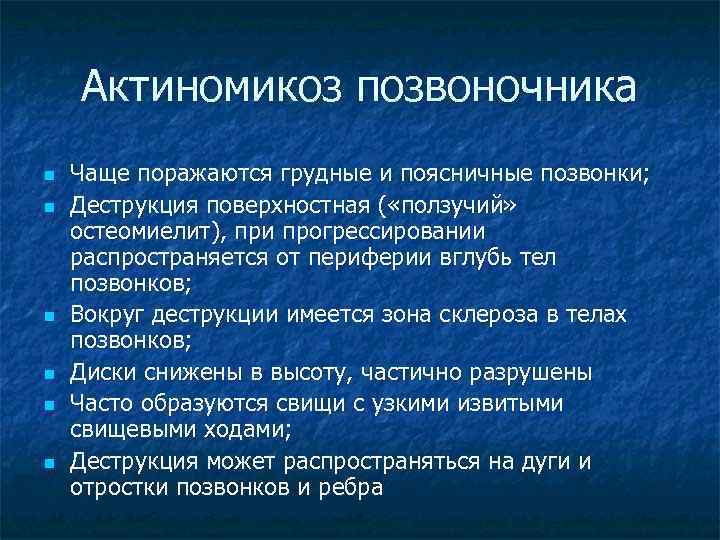 Актиномикоз позвоночника

- Чаще поражаются грудные и поясничные позвонки;
- Деструкция поверхностная («ползучий» остеомиелит), при прогрессировании распространяется от периферии вглубь тел позвонков;
- Вокруг деструкции имеется зона склероза в телах позвонков;
- Диски снижены в высоту, частично разрушены
- Часто образуются свищи с узкими извитыми свищевыми ходами;
- Деструкция может распространяться на дуги и отростки позвонков и ребра